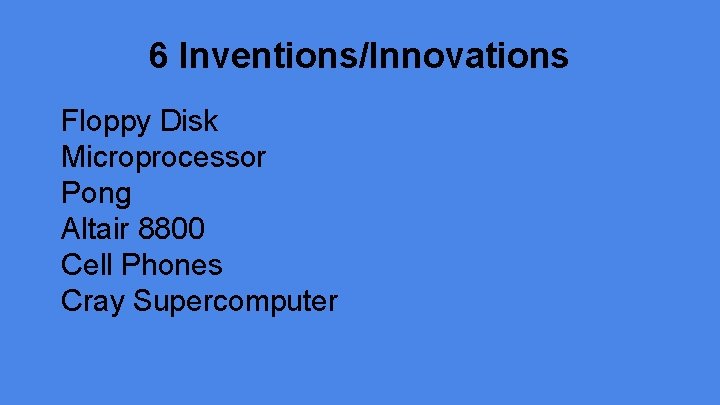 6 Inventions/Innovations

Floppy Disk
Microprocessor
Pong
Altair 8800
Cell Phones
Cray Supercomputer